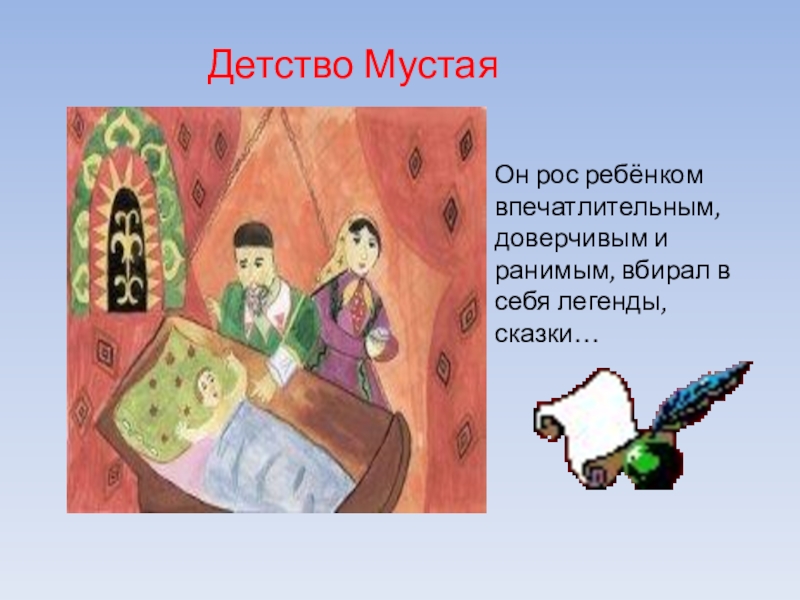 Детство Мустая

Он рос ребёнком впечатлительным, доверчивым и ранимым, вбирал в себя легенды, сказки…